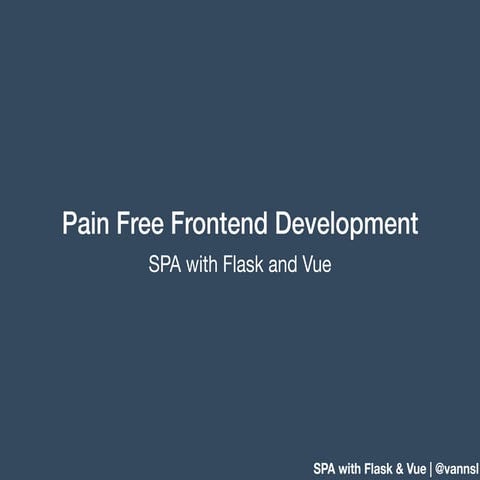 Pain Free Frontend Development

SPA with Flask and Vue

SPA with Flask & Vue | @vannsl